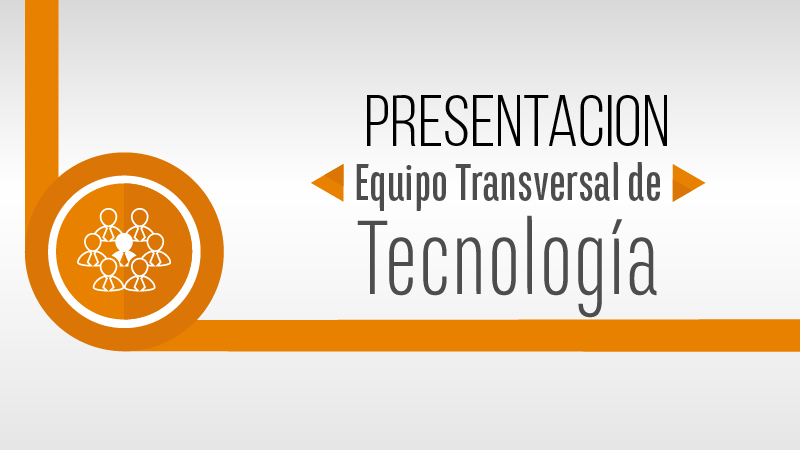 PRESENTACION

Equipo Transversal de

Tecnología